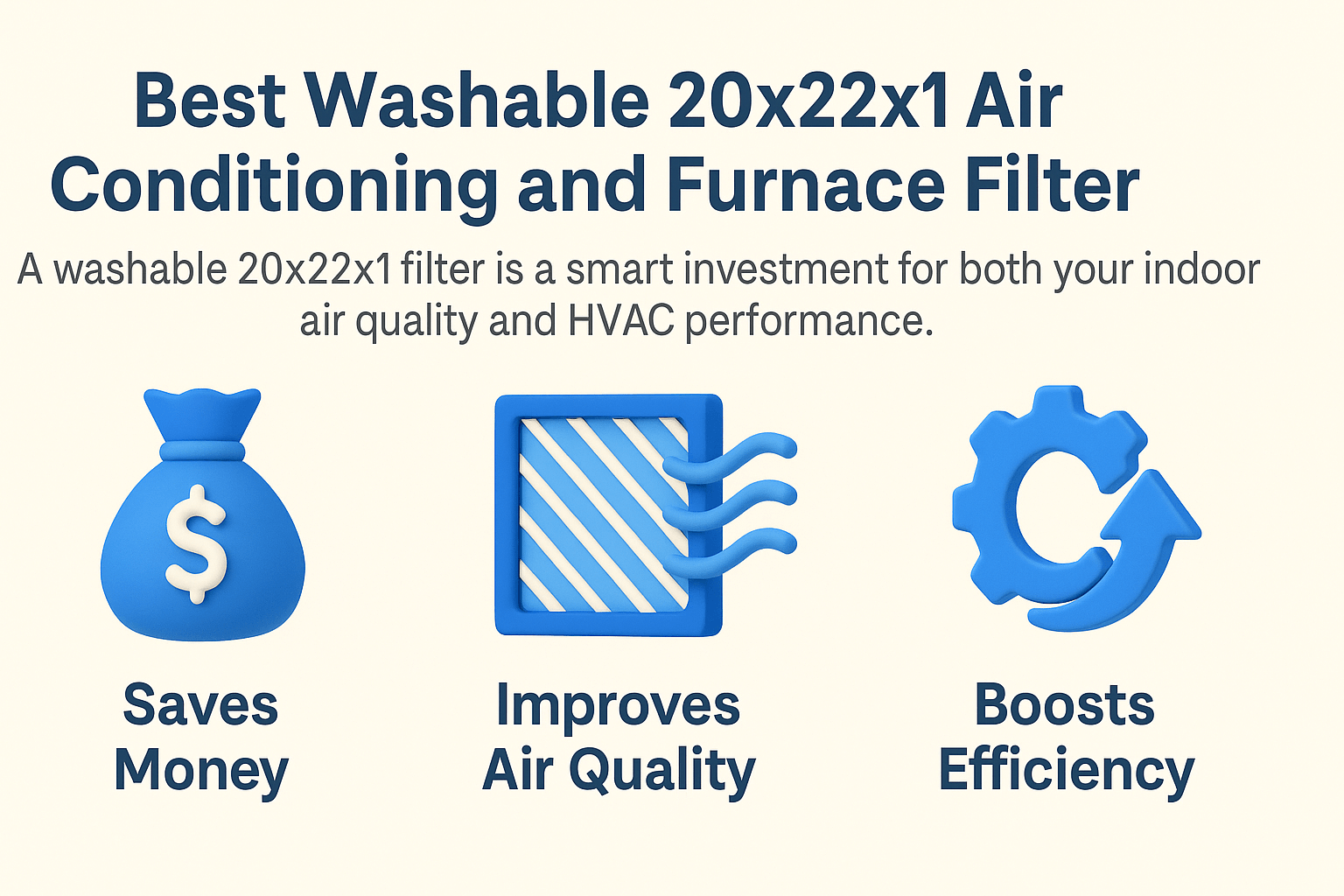 Best Washable 20x22x1 Air Conditioning and Furnace Filter

A washable 20x22x1 filter is a smart investment for both your indoor air quality and HVAC performance.

$

Saves Money

Improves Air Quality

Boosts Efficiency